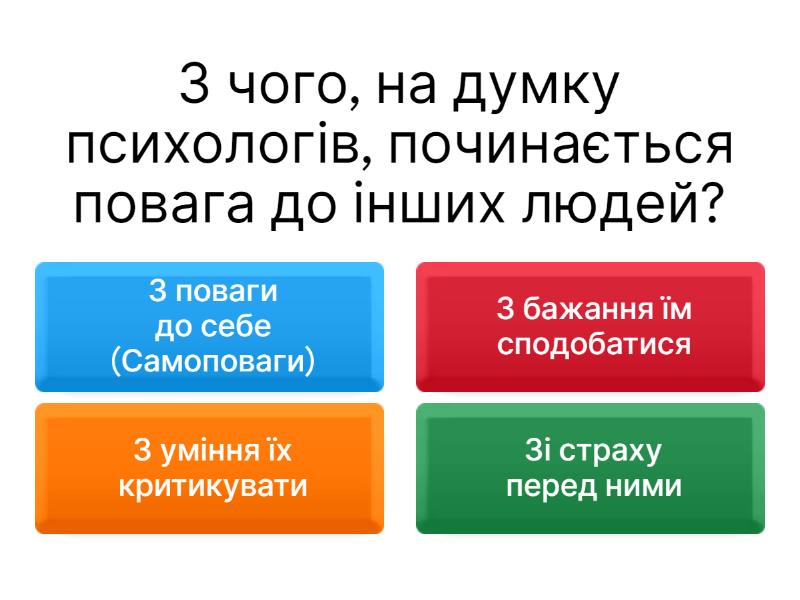 З чого, на думку психологів, починається повага до інших людей?

З поваги до себе (Самоповаги)

З бажання їм сподобатися

З уміння їх критикувати

Зі страху перед ними